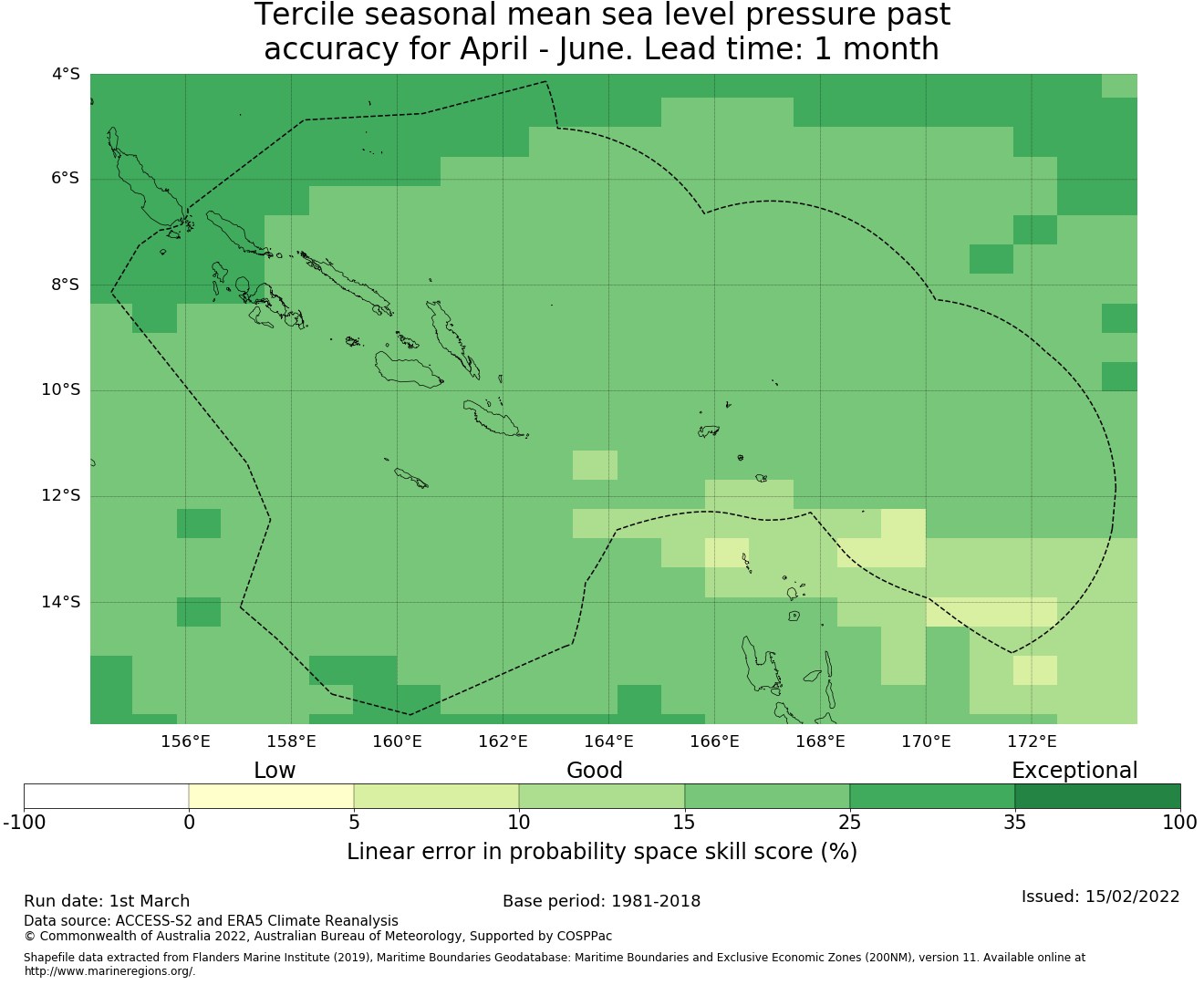 Tercile seasonal mean sea level pressure past accuracy for April - June. Lead time: 1 month

4°S
6°S
8°S
10°S
12°S
14°S

156°E 158°E 160°E 162°E 164°E 166°E 168°E 170°E 172°E

Low Good Exceptional

-100 0 5 10 15 25 35 100

Linear error in probability space skill score (%)

Run date: 1st March
Base period: 1981-2018
Issued: 15/02/2022
Data source: ACCESS-S2 and ERA5 Climate Reanalysis
© Commonwealth of Australia 2022, Australian Bureau of Meteorology, Supported by COSPPac

Shapefile data extracted from Flanders Marine Institute (2019), Maritime Boundaries Geodatabase: Maritime Boundaries and Exclusive Economic Zones (200NM), version 11. Available online at http://www.marineregions.org/.